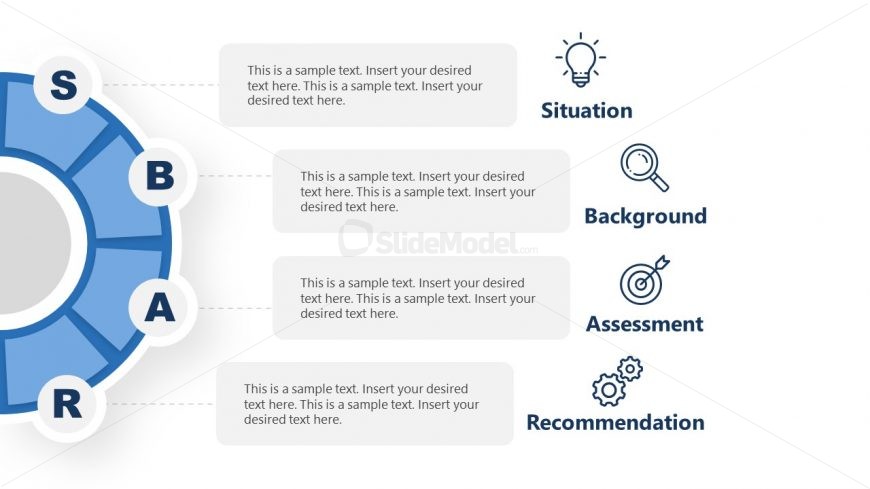 S

This is a sample text. Insert your desired text here. This is a sample text. Insert your desired text here.

Situation

B

This is a sample text. Insert your desired text here. This is a sample text. Insert your desired text here.

Background

SlideModel.com

A

This is a sample text. Insert your desired text here. This is a sample text. Insert your desired text here.

Assessment

R

This is a sample text. Insert your desired text here. This is a sample text. Insert your desired text here.

Recommendation